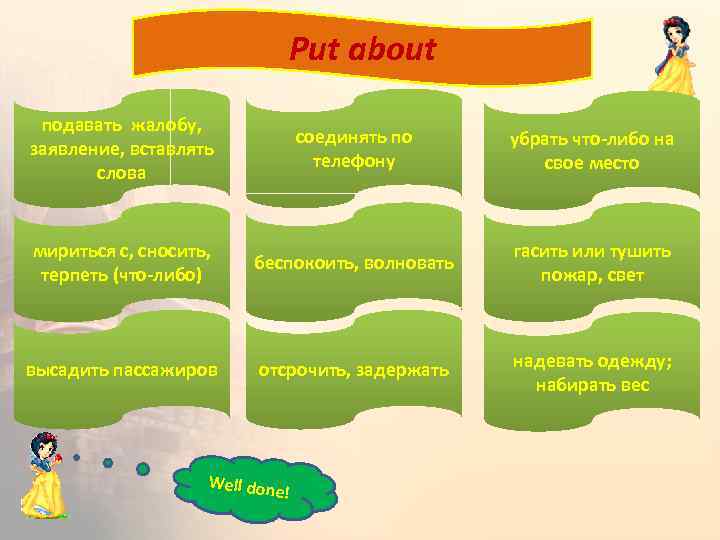 Put about

подавать жалобу, заявление, вставлять слова

соединять по телефону

убрать что-либо на свое место

мириться с, сносить, терпеть (что-либо)

беспокоить, волновать

гасить или тушить пожар, свет

высадить пассажиров

отсрочить, задержать

надевать одежду; набирать вес

Well done!